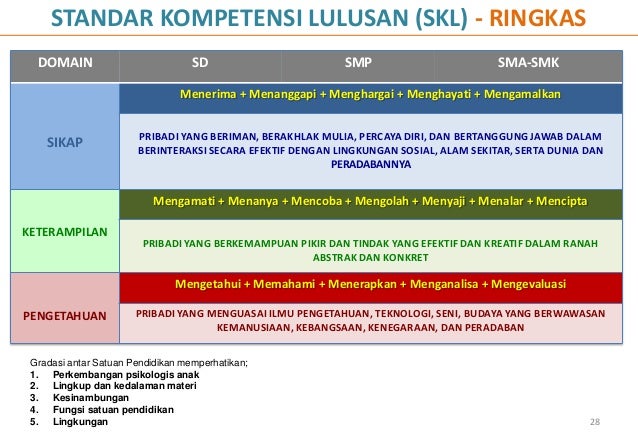 STANDAR KOMPETENSI LULUSAN (SKL) - RINGKAS

| DOMAIN | SD | SMP | SMA-SMK |
|---|---|---|---|
| SIKAP | Menerima + Menanggapi + Menghargai + Menghayati + Mengamalkan | | |
| | PRIBADI YANG BERIMAN, BERAKHLAK MULIA, PERCAYA DIRI, DAN BERTANGGUNG JAWAB DALAM BERINTERAKSI SECARA EFEKTIF DENGAN LINGKUNGAN SOSIAL, ALAM SEKITAR, SERTA DUNIA DAN PERADABANNYA | | |
| KETERAMPILAN | Mengamati + Menanya + Mencoba + Mengolah + Menyaji + Menalar + Mencipta | | |
| | PRIBADI YANG BERKEMAMPUAN PIKIR DAN TINDAK YANG EFEKTIF DAN KREATIF DALAM RANAH ABSTRAK DAN KONKRET | | |
| PENGETAHUAN | Mengetahui + Memahami + Menerapkan + Menganalisa + Mengevaluasi | | |
| | PRIBADI YANG MENGUASAI ILMU PENGETAHUAN, TEKNOLOGI, SENI, BUDAYA YANG BERWAWASAN KEMANUSIAAN, KEBANGSAAN, KENEGARAAN, DAN PERADABAN | | |

Gradasi antar Satuan Pendidikan memperhatikan;
1. Perkembangan psikologis anak
2. Lingkup dan kedalaman materi
3. Kesinambungan
4. Fungsi satuan pendidikan
5. Lingkungan

28